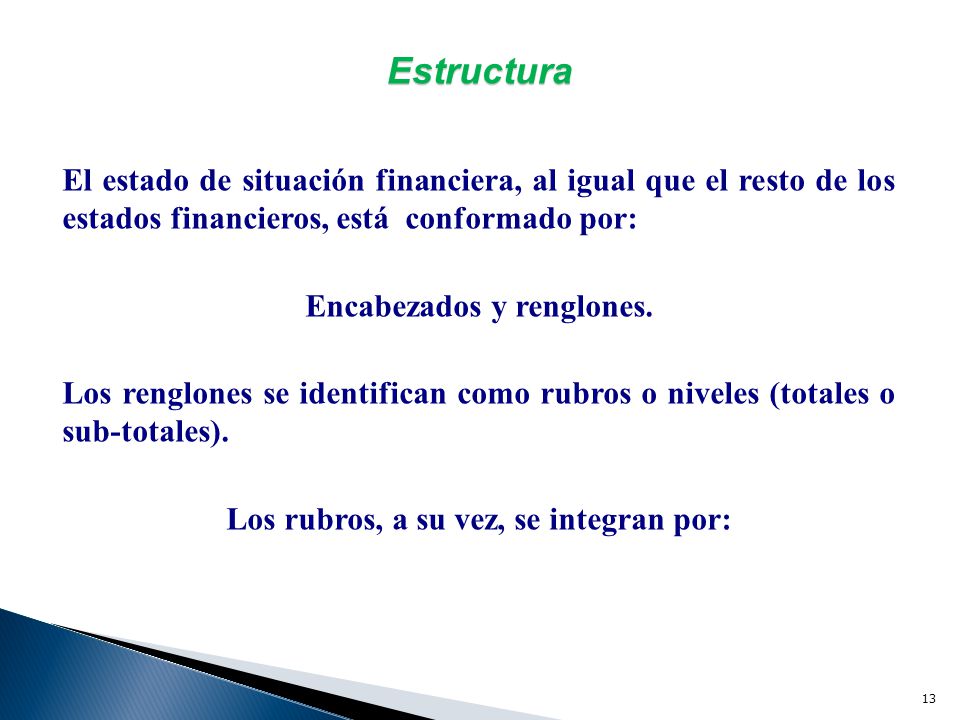 Estructura

El estado de situación financiera, al igual que el resto de los estados financieros, está conformado por:

Encabezados y renglones.

Los renglones se identifican como rubros o niveles (totales o sub-totales).

Los rubros, a su vez, se integran por:

13